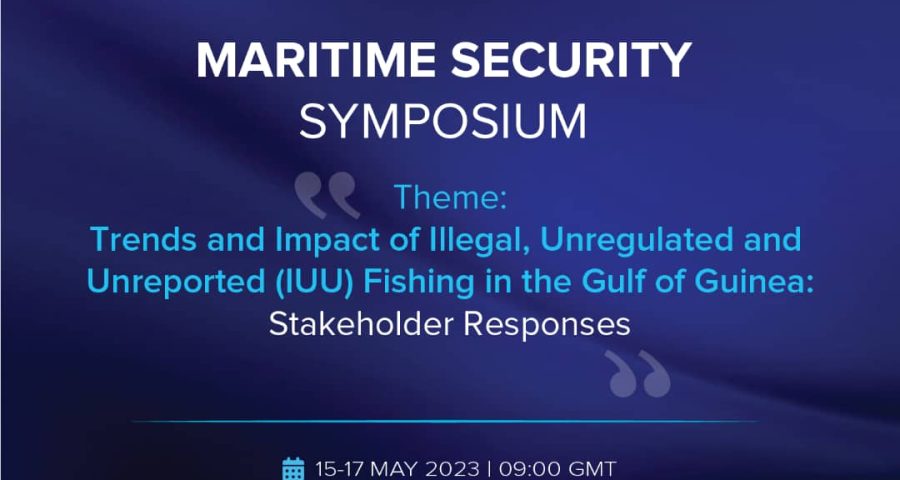 MARITIME SECURITY
SYMPOSIUM

Theme:
Trends and Impact of Illegal, Unregulated and Unreported (IUU) Fishing in the Gulf of Guinea:
Stakeholder Responses

15-17 MAY 2023 | 09:00 GMT